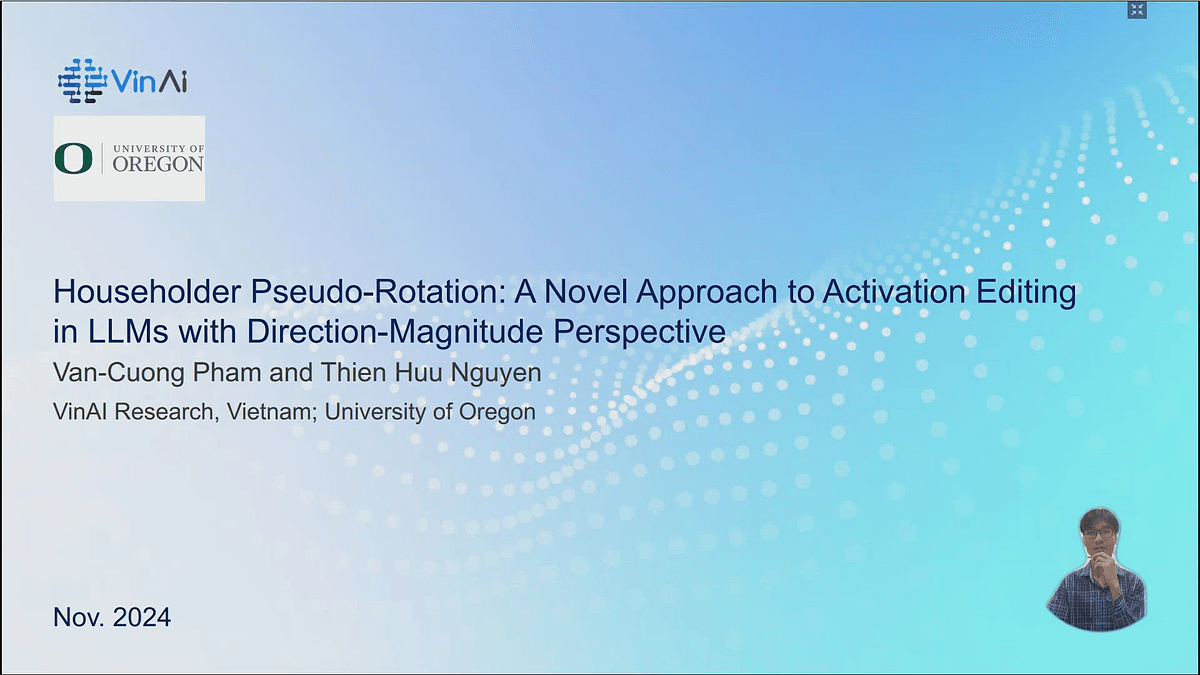 VinAi

O | UNIVERSITY OF OREGON

Householder Pseudo-Rotation: A Novel Approach to Activation Editing in LLMs with Direction-Magnitude Perspective

Van-Cuong Pham and Thien Huu Nguyen

VinAI Research, Vietnam; University of Oregon

Nov. 2024